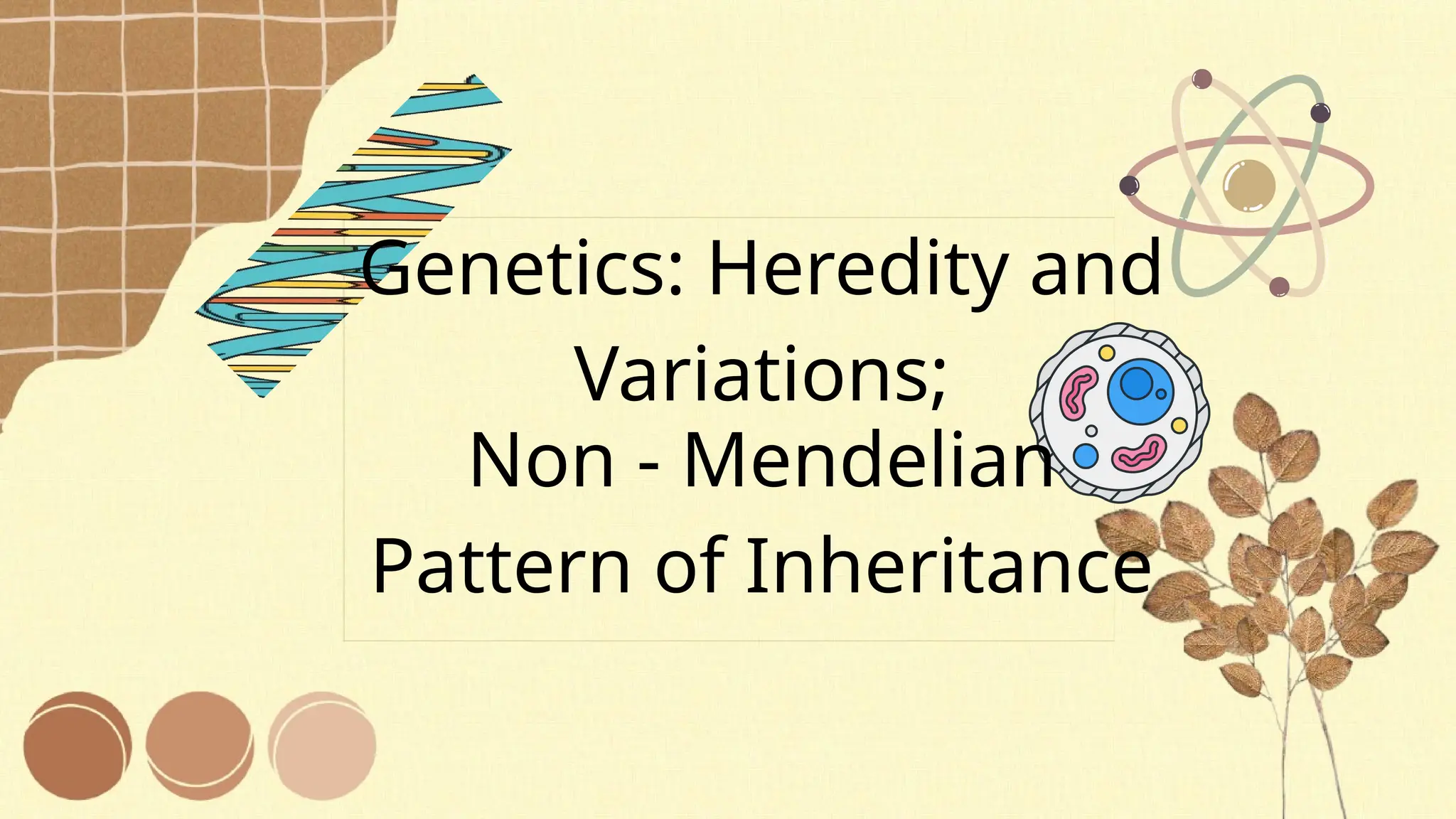 Genetics: Heredity and Variations;
Non - Mendelian Pattern of Inheritance